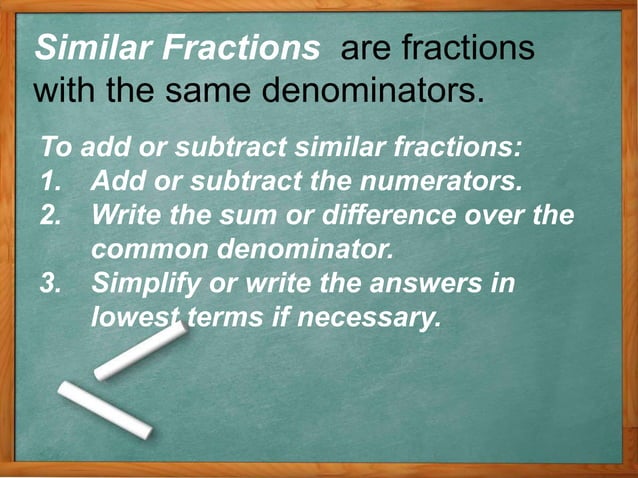 Similar Fractions are fractions with the same denominators.

To add or subtract similar fractions:
1. Add or subtract the numerators.
2. Write the sum or difference over the common denominator.
3. Simplify or write the answers in lowest terms if necessary.